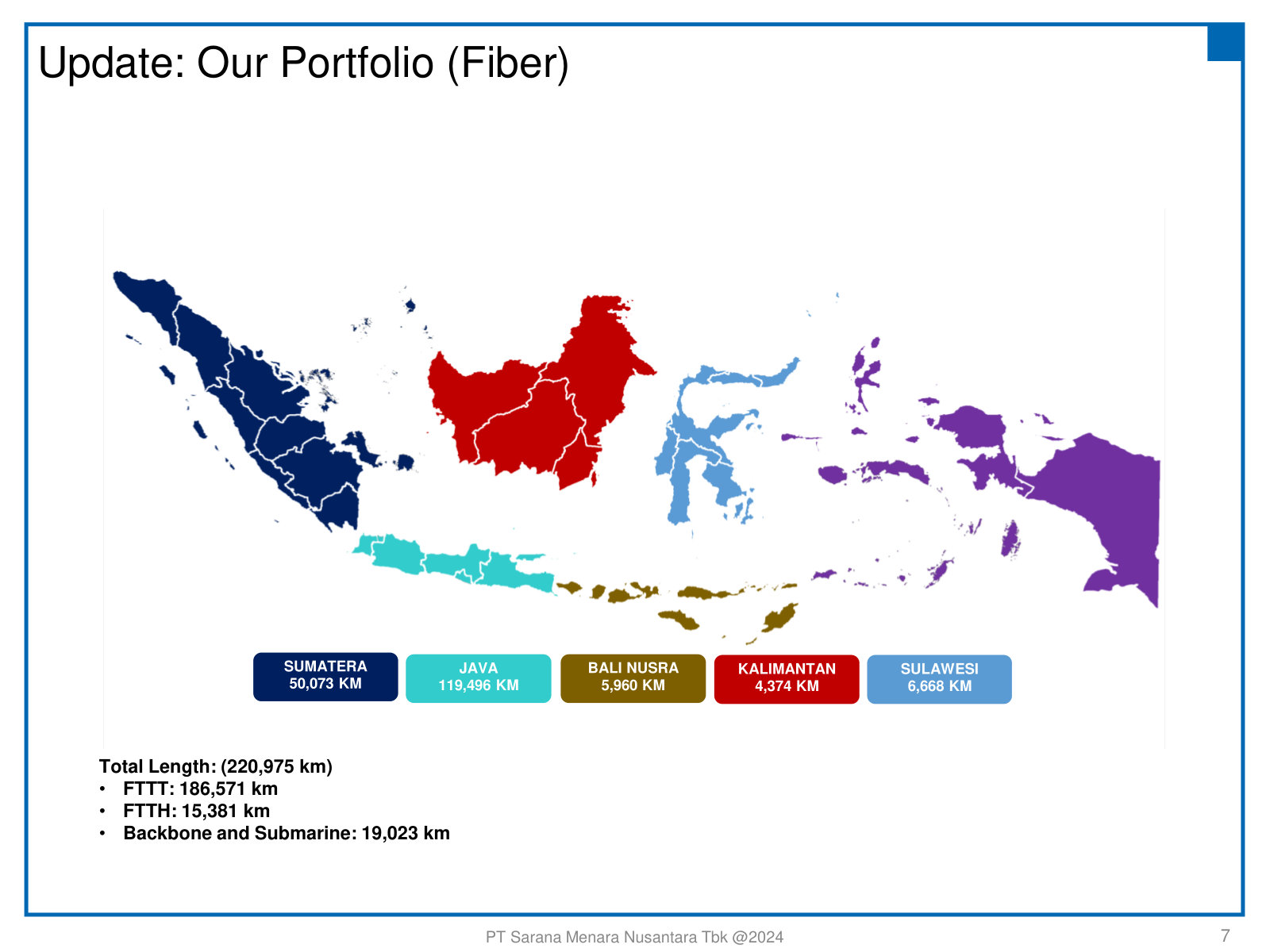 Update: Our Portfolio (Fiber)

SUMATERA
50,073 KM

JAVA
119,496 KM

BALI NUSRA
5,960 KM

KALIMANTAN
4,374 KM

SULAWESI
6,668 KM

Total Length: (220,975 km)
• FTTT: 186,571 km
• FTTH: 15,381 km
• Backbone and Submarine: 19,023 km

PT Sarana Menara Nusantara Tbk @2024

7